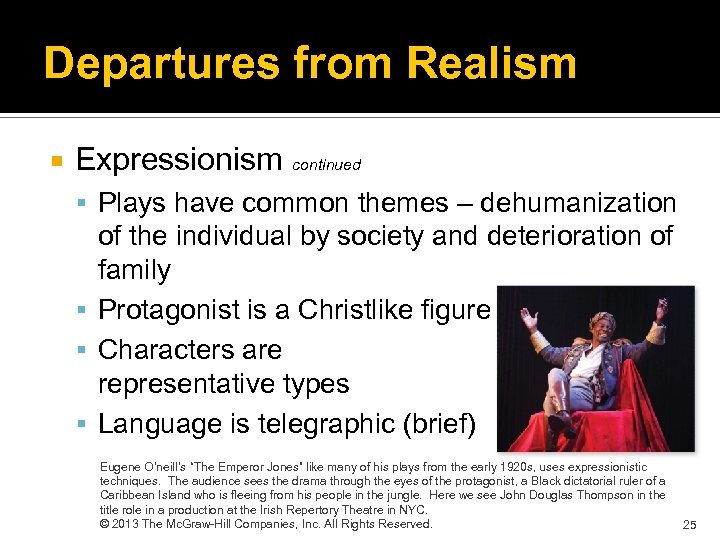 Departures from Realism

Expressionism continued

Plays have common themes – dehumanization of the individual by society and deterioration of family

Protagonist is a Christlike figure

Characters are representative types

Language is telegraphic (brief)

Eugene O'neill's "The Emperor Jones" like many of his plays from the early 1920s, uses expressionistic techniques. The audience sees the drama through the eyes of the protagonist, a Black dictatorial ruler of a Caribbean Island who is fleeing from his people in the jungle. Here we see John Douglas Thompson in the title role in a production at the Irish Repertory Theatre in NYC.

© 2013 The McGraw-Hill Companies, Inc. All Rights Reserved.

25